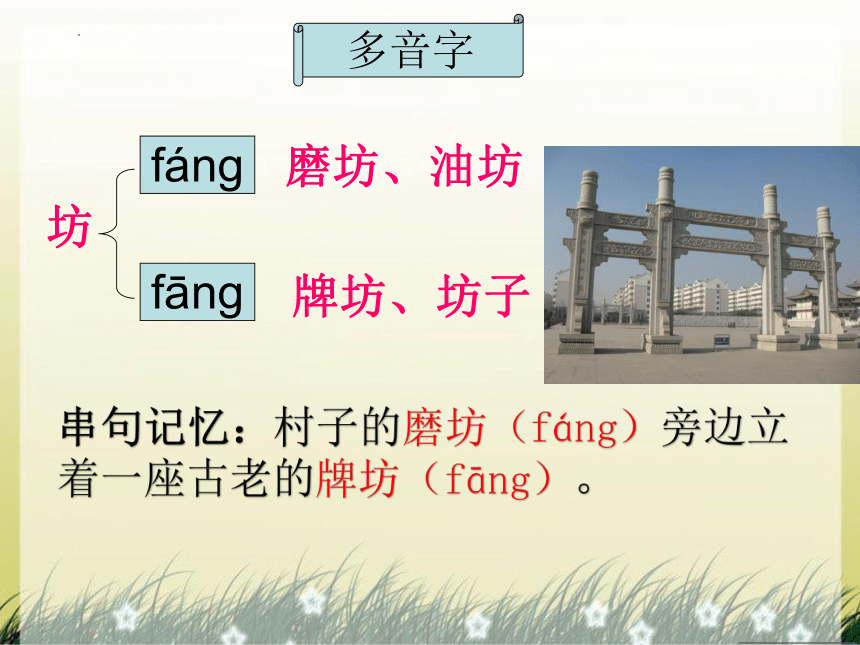 多音字

坊

fáng 磨坊、油坊

fāng 牌坊、坊子

串句记忆：村子的磨坊（fáng）旁边立着一座古老的牌坊（fāng）。